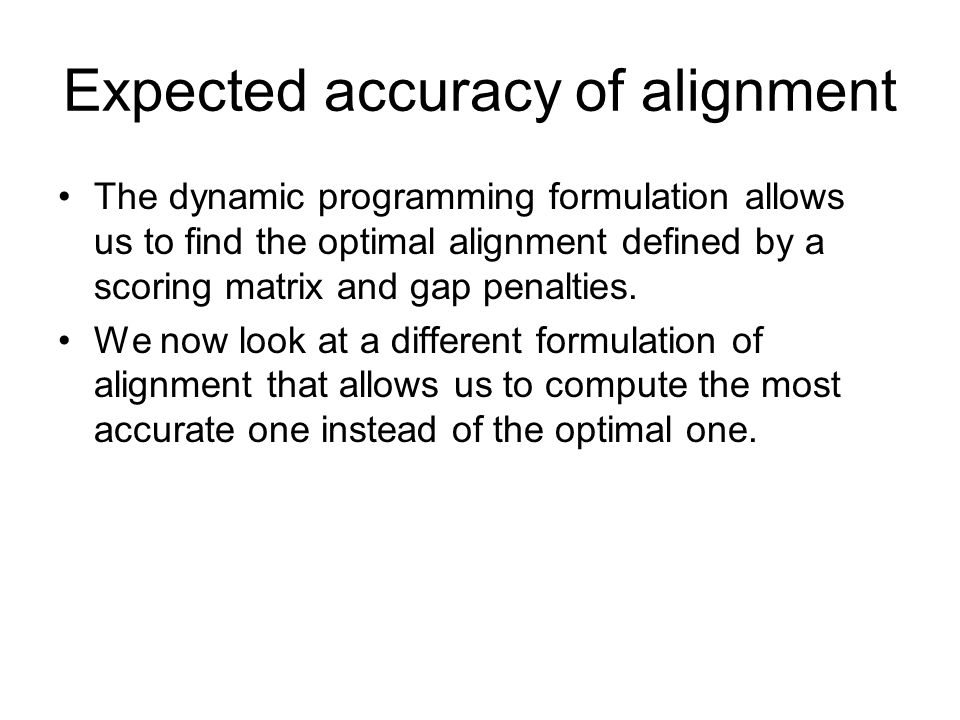 Expected accuracy of alignment

• The dynamic programming formulation allows us to find the optimal alignment defined by a scoring matrix and gap penalties.

• We now look at a different formulation of alignment that allows us to compute the most accurate one instead of the optimal one.